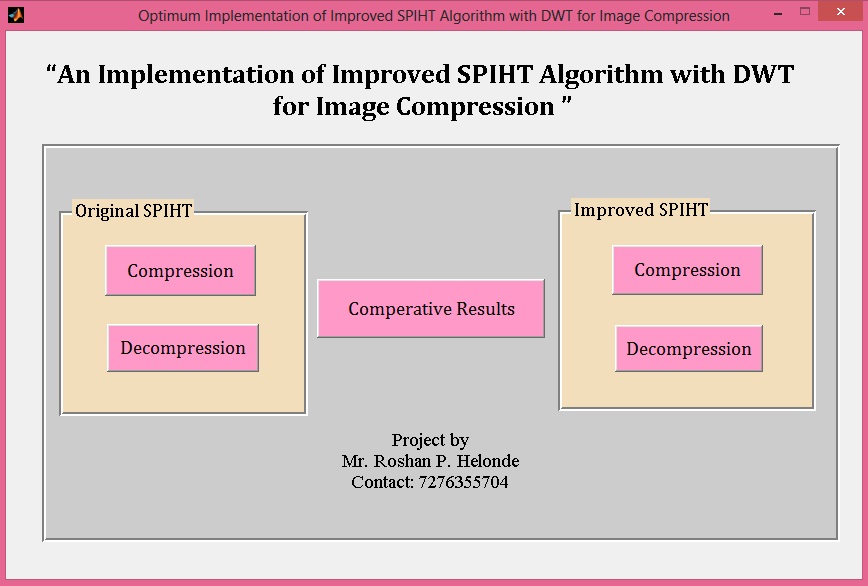 Optimum Implementation of Improved SPIHT Algorithm with DWT for Image Compression

“An Implementation of Improved SPIHT Algorithm with DWT for Image Compression ”

Original SPIHT

Compression

Decompression

Comperative Results

Improved SPIHT

Compression

Decompression

Project by
Mr. Roshan P. Helonde
Contact: 7276355704